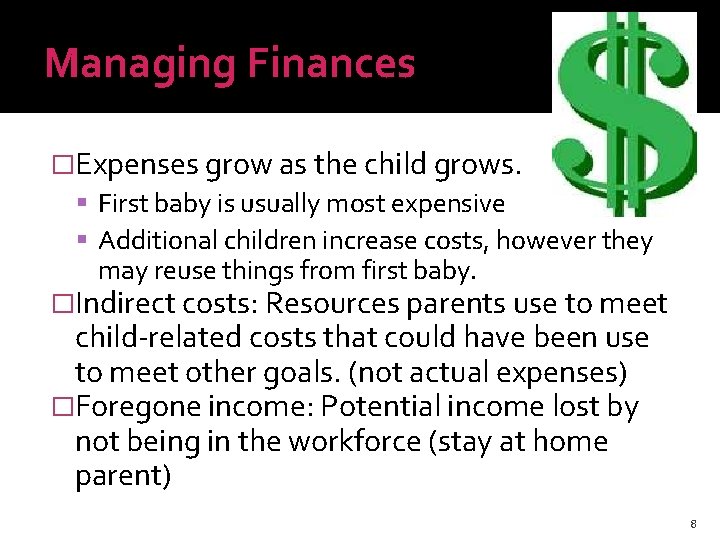 Managing Finances

□Expenses grow as the child grows.
▪ First baby is usually most expensive
▪ Additional children increase costs, however they may reuse things from first baby.

□Indirect costs: Resources parents use to meet child-related costs that could have been use to meet other goals. (not actual expenses)

□Foregone income: Potential income lost by not being in the workforce (stay at home parent)

8